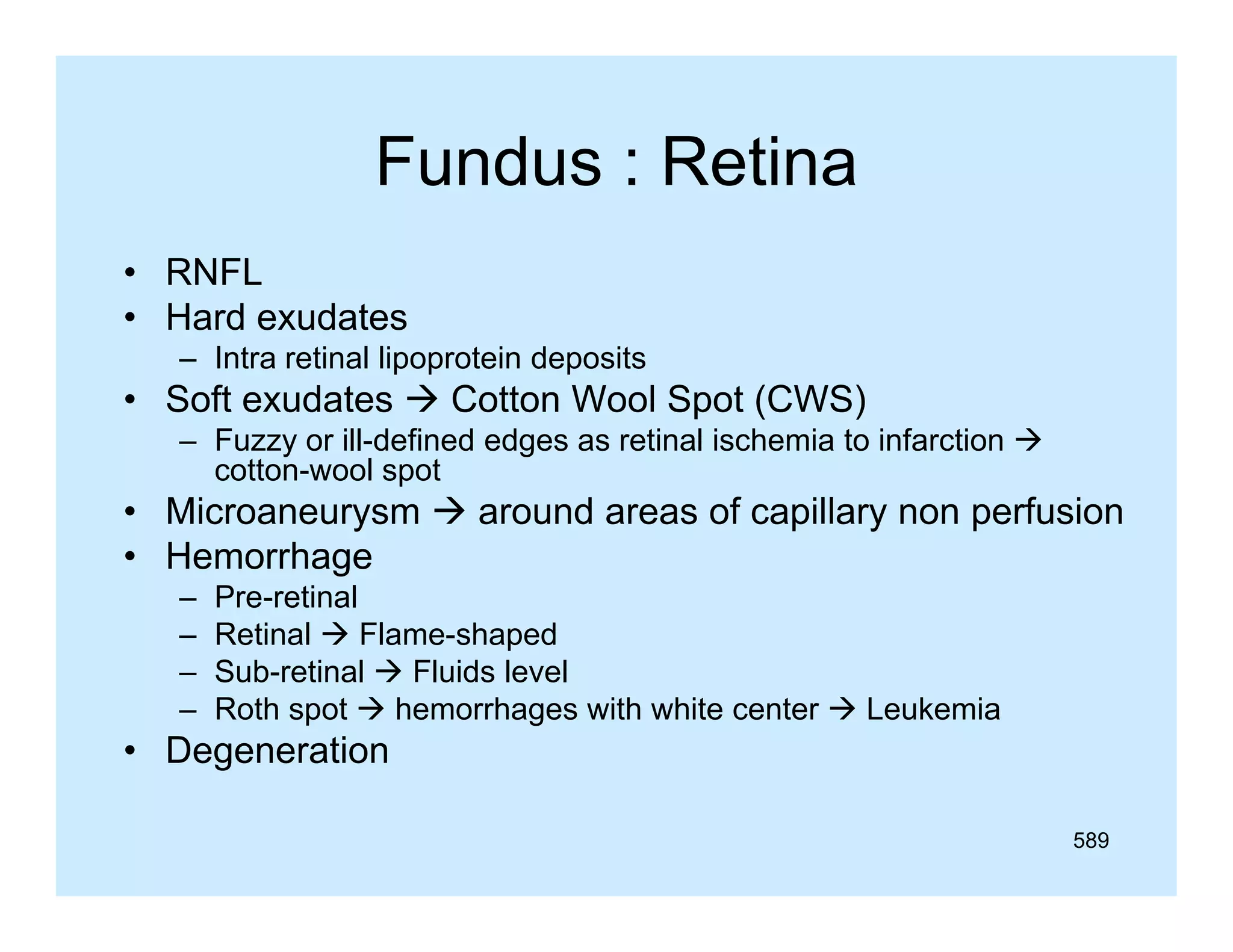 Fundus : Retina

• RNFL
• Hard exudates
  – Intra retinal lipoprotein deposits
• Soft exudates → Cotton Wool Spot (CWS)
  – Fuzzy or ill-defined edges as retinal ischemia to infarction → cotton-wool spot
• Microaneurysm → around areas of capillary non perfusion
• Hemorrhage
  – Pre-retinal
  – Retinal → Flame-shaped
  – Sub-retinal → Fluids level
  – Roth spot → hemorrhages with white center → Leukemia
• Degeneration

589